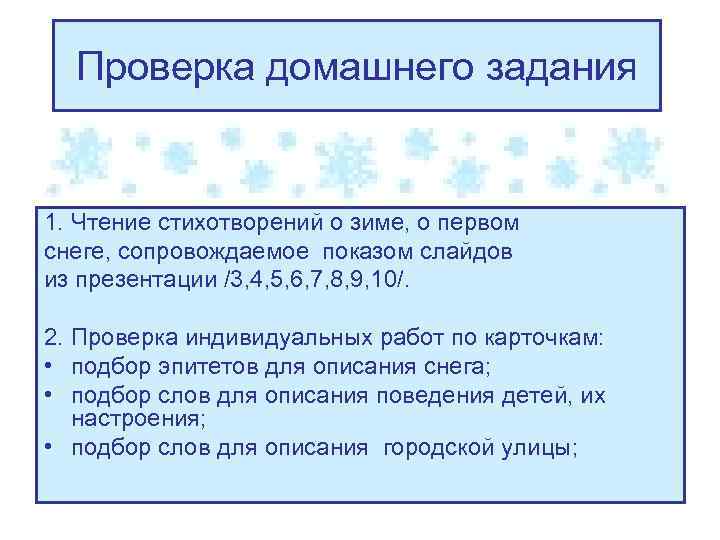 Проверка домашнего задания

1. Чтение стихотворений о зиме, о первом снеге, сопровождаемое показом слайдов из презентации /3,4,5,6,7,8,9,10/.

2. Проверка индивидуальных работ по карточкам:
• подбор эпитетов для описания снега;
• подбор слов для описания поведения детей, их настроения;
• подбор слов для описания городской улицы;